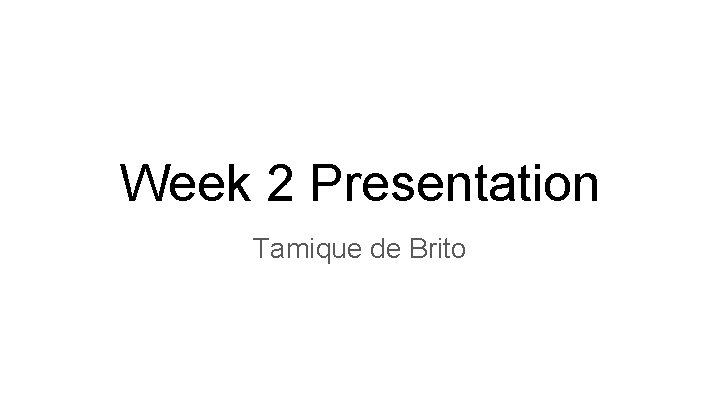 Week 2 Presentation

Tamique de Brito